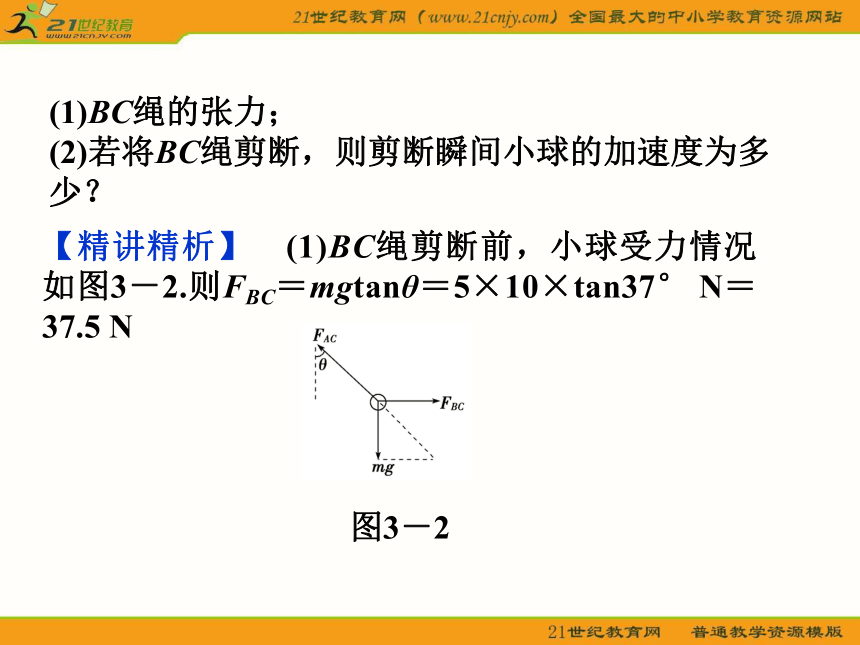 21世纪教育 www.21cnjy.com

21世纪教育网（www.21cnjy.com）全国最大的中小学教育资源网站

(1)$BC$绳的张力；
(2)若将$BC$绳剪断，则剪断瞬间小球的加速度为多少？

【精讲精析】 (1)$BC$绳剪断前，小球受力情况如图3－2.则$F_{BC}=mg\tan\theta=5\times10\times\tan37°$ N＝37.5 N

$F_{AC}$
$\theta$
$F_{BC}$
$mg$

图3－2

21世纪教育网 普通教学资源模版